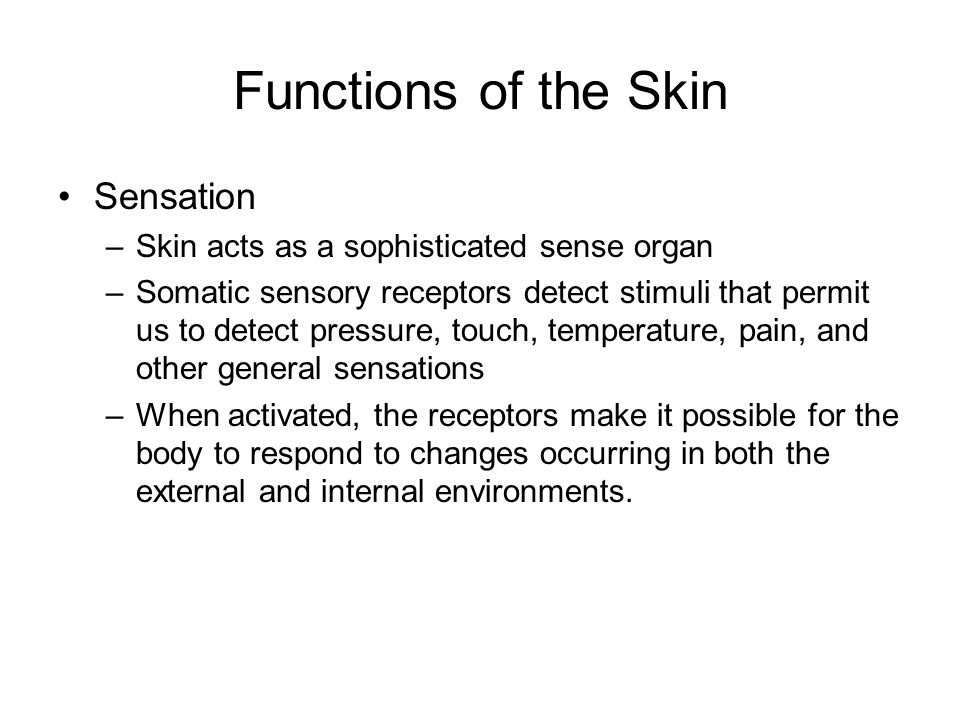 Functions of the Skin

• Sensation
– Skin acts as a sophisticated sense organ
– Somatic sensory receptors detect stimuli that permit us to detect pressure, touch, temperature, pain, and other general sensations
– When activated, the receptors make it possible for the body to respond to changes occurring in both the external and internal environments.